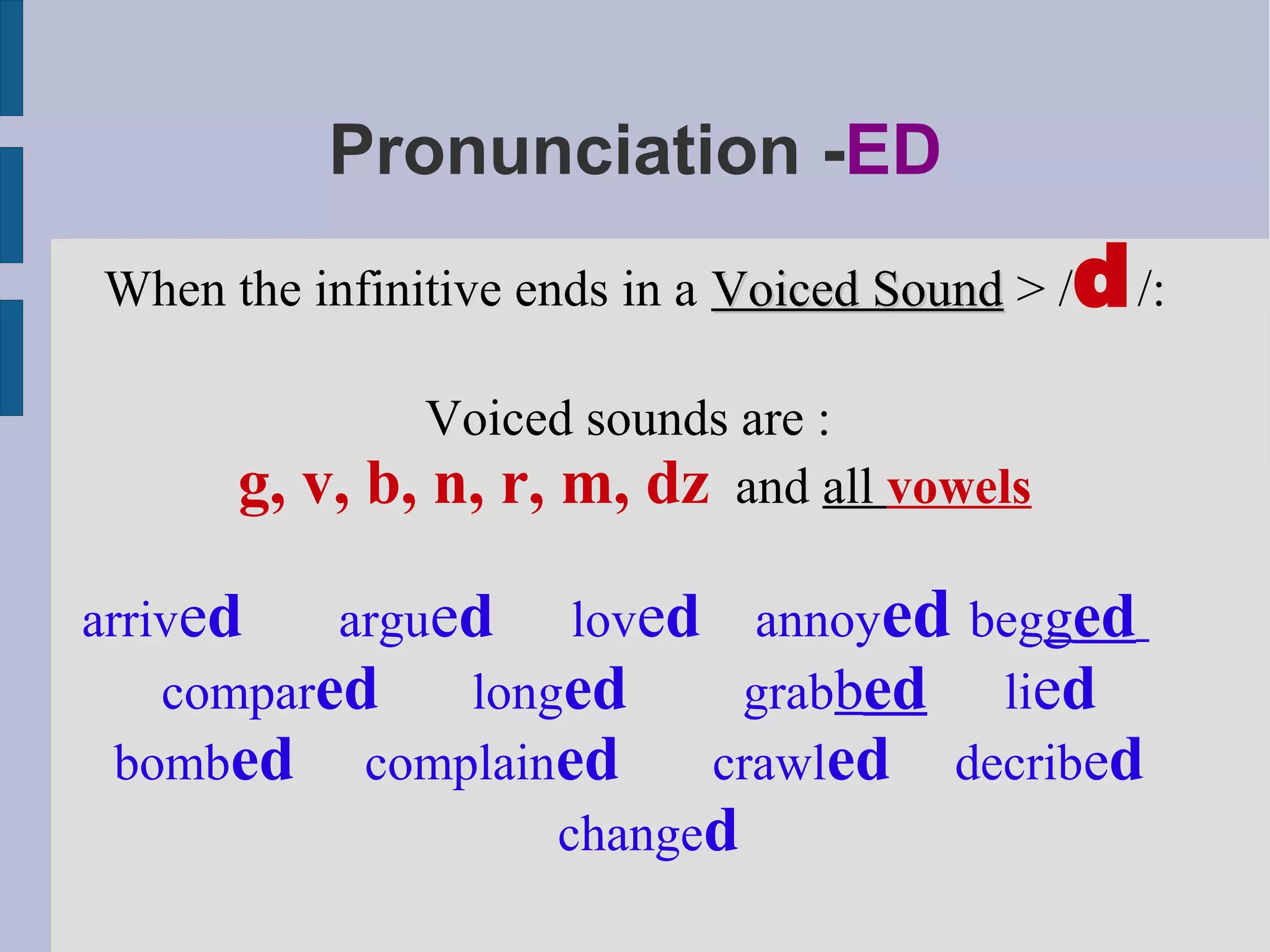 Pronunciation -ED

When the infinitive ends in a Voiced Sound > /d /:

Voiced sounds are :
g, v, b, n, r, m, dz and all vowels

arrived argued loved annoyed begged
compared longed grabbed lied
bombed complained crawled decribed
changed